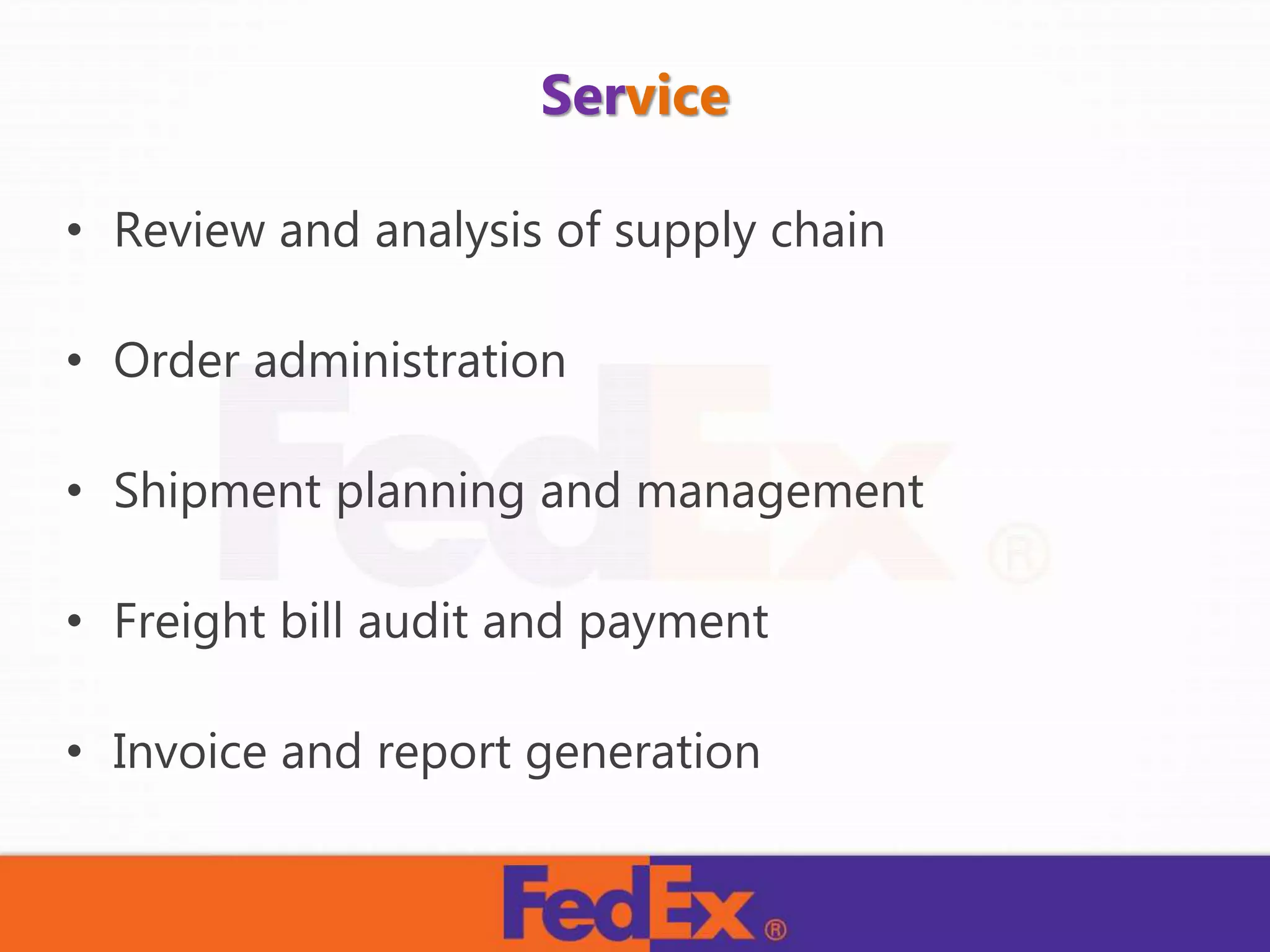 Service

• Review and analysis of supply chain

• Order administration

• Shipment planning and management

• Freight bill audit and payment

• Invoice and report generation

FedEx®

FedEx®